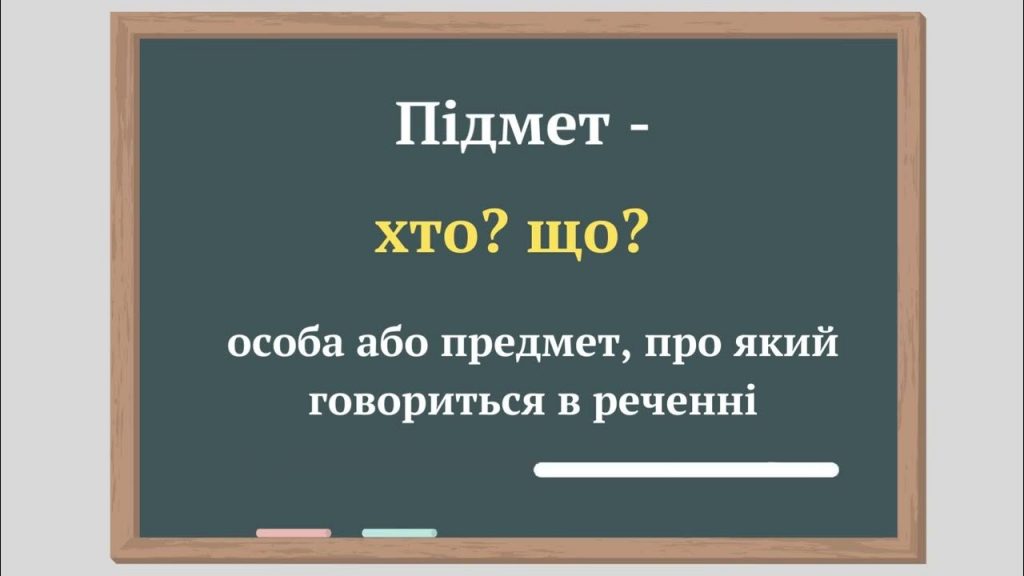 Підмет -

хто? що?

особа або предмет, про який говориться в реченні